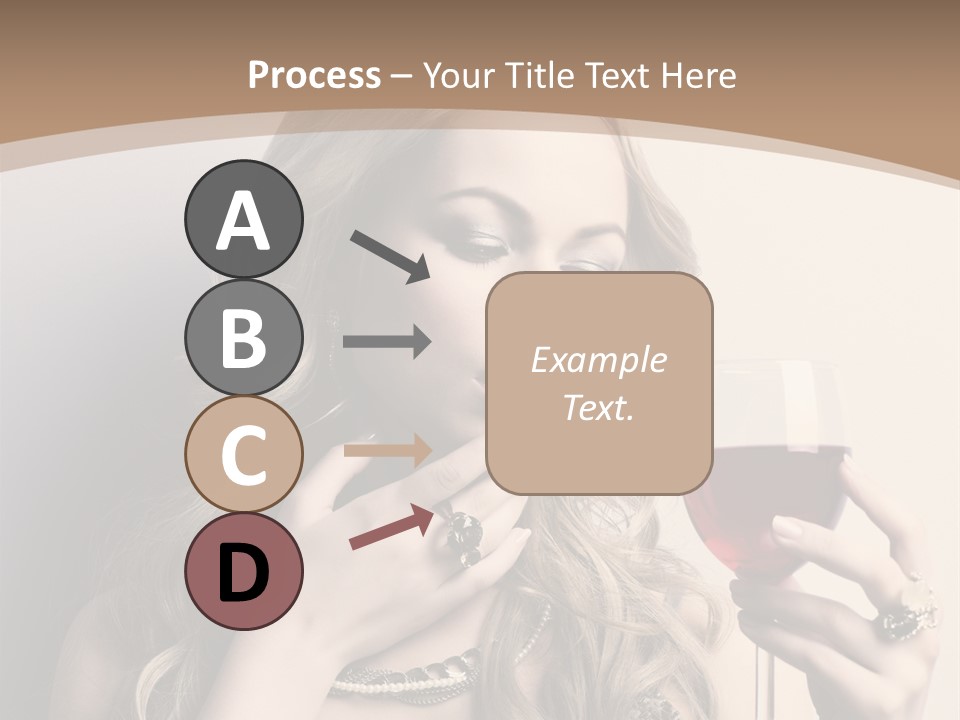 Process – Your Title Text Here

A

B

C

D

Example Text.